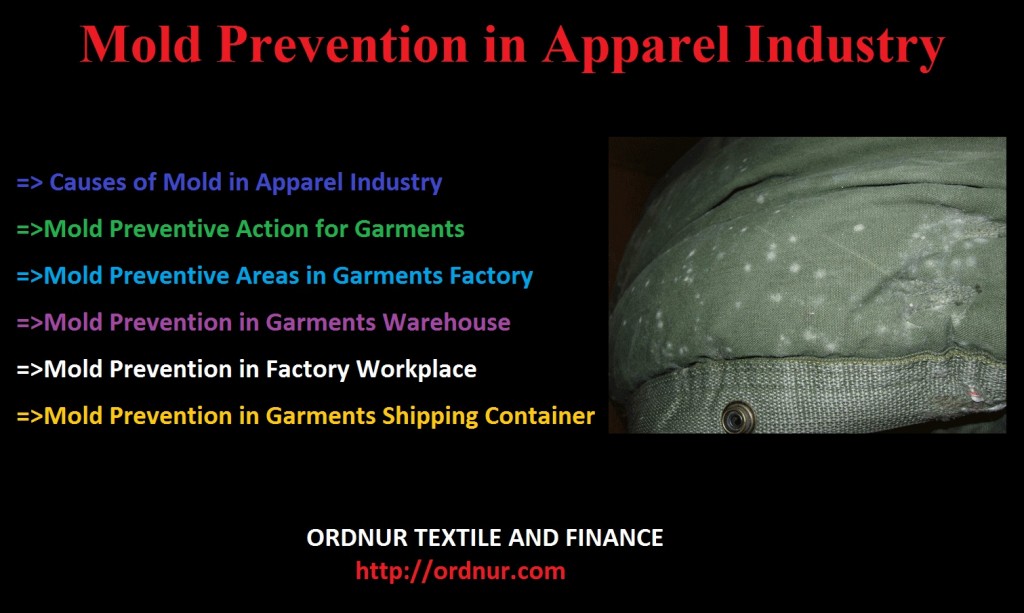 Mold Prevention in Apparel Industry

=> Causes of Mold in Apparel Industry

=>Mold Preventive Action for Garments

=>Mold Preventive Areas in Garments Factory

=>Mold Prevention in Garments Warehouse

=>Mold Prevention in Factory Workplace

=>Mold Prevention in Garments Shipping Container

ORDNUR TEXTILE AND FINANCE
http://ordnur.com